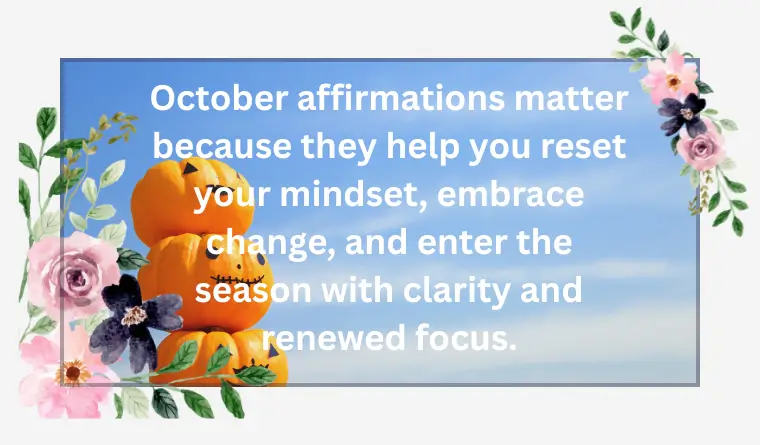 October affirmations matter because they help you reset your mindset, embrace change, and enter the season with clarity and renewed focus.